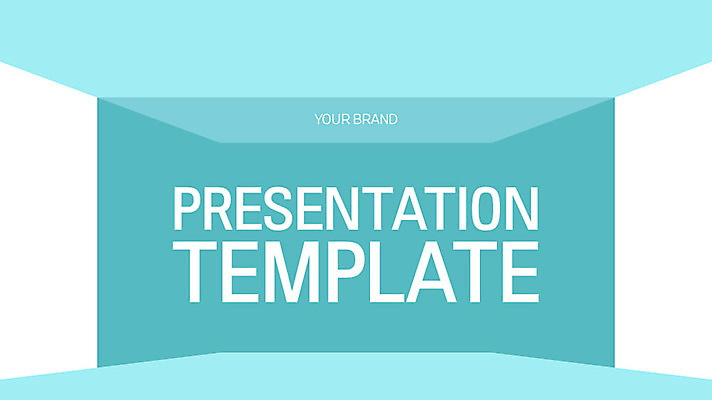 YOUR BRAND

PRESENTATION TEMPLATE